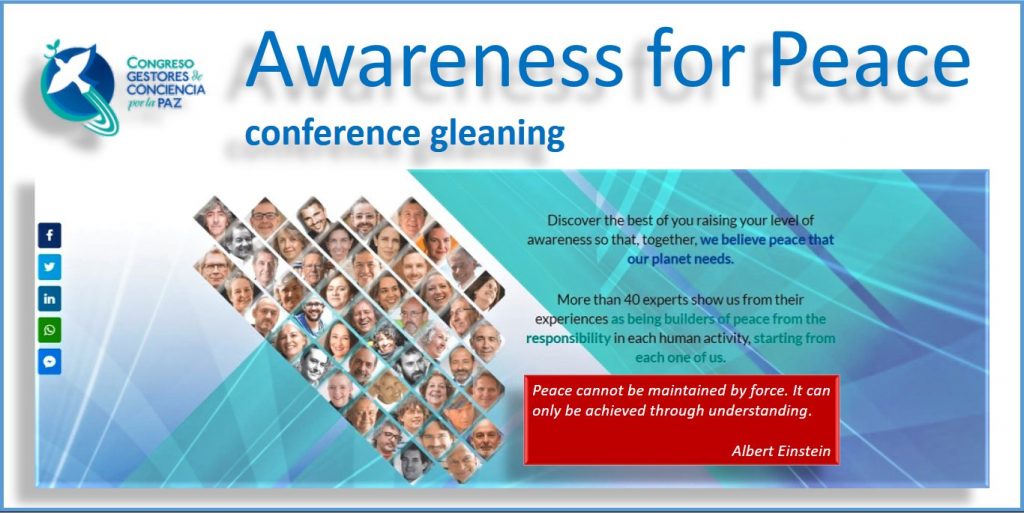 CONGRESO GESTORES de CONCIENCIA por la PAZ

Awareness for Peace

conference gleaning

Discover the best of you raising your level of awareness so that, together, we believe peace that our planet needs.

More than 40 experts show us from their experiences as being builders of peace from the responsibility in each human activity, starting from each one of us.

Peace cannot be maintained by force. It can only be achieved through understanding.

Albert Einstein